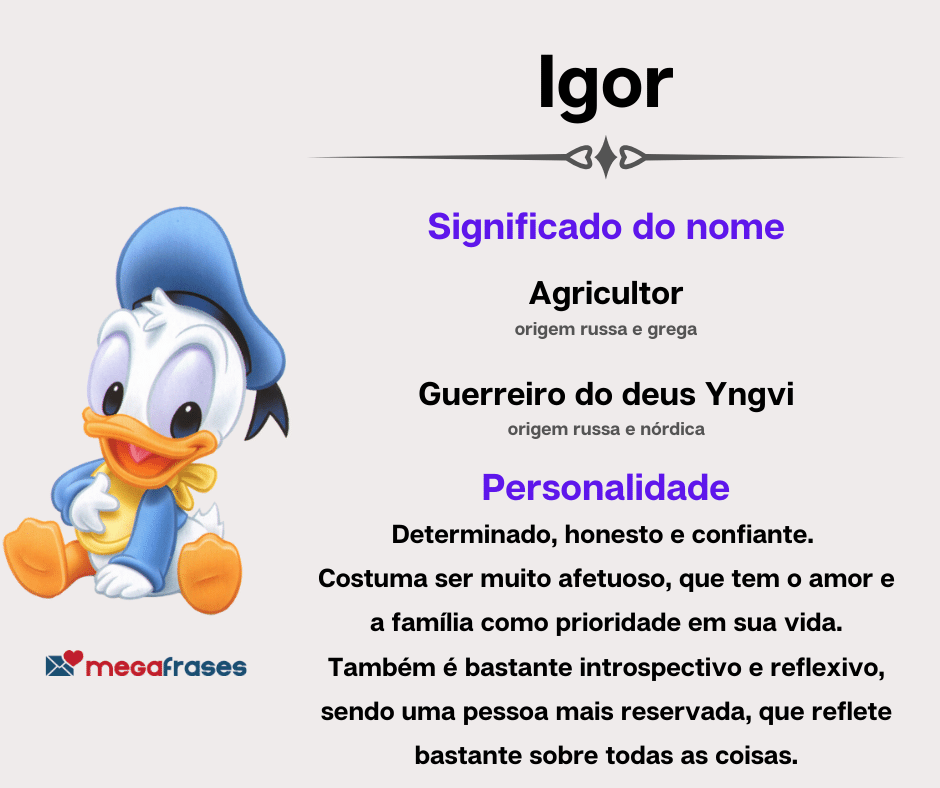 Igor

Significado do nome

Agricultor
origem russa e grega

Guerreiro do deus Yngvi
origem russa e nórdica

Personalidade

Determinado, honesto e confiante. Costuma ser muito afetuoso, que tem o amor e a família como prioridade em sua vida. Também é bastante introspectivo e reflexivo, sendo uma pessoa mais reservada, que reflete bastante sobre todas as coisas.

megafrases